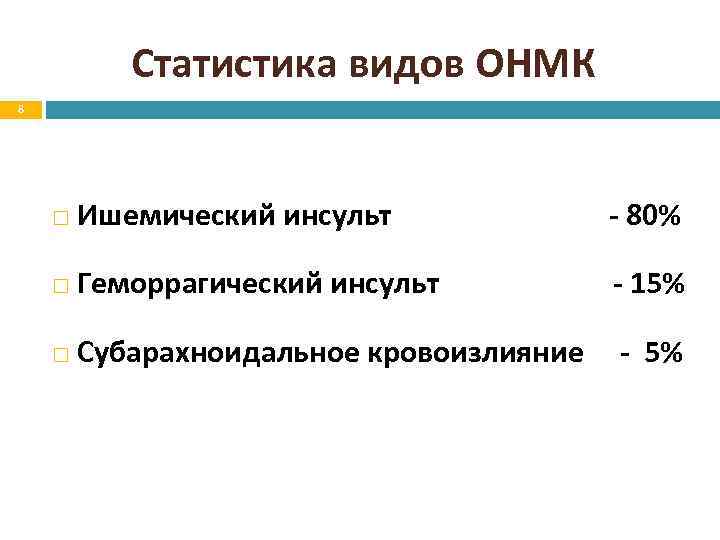 Статистика видов ОНМК

8

Ишемический инсульт - 80%

Геморрагический инсульт - 15%

Субарахноидальное кровоизлияние - 5%